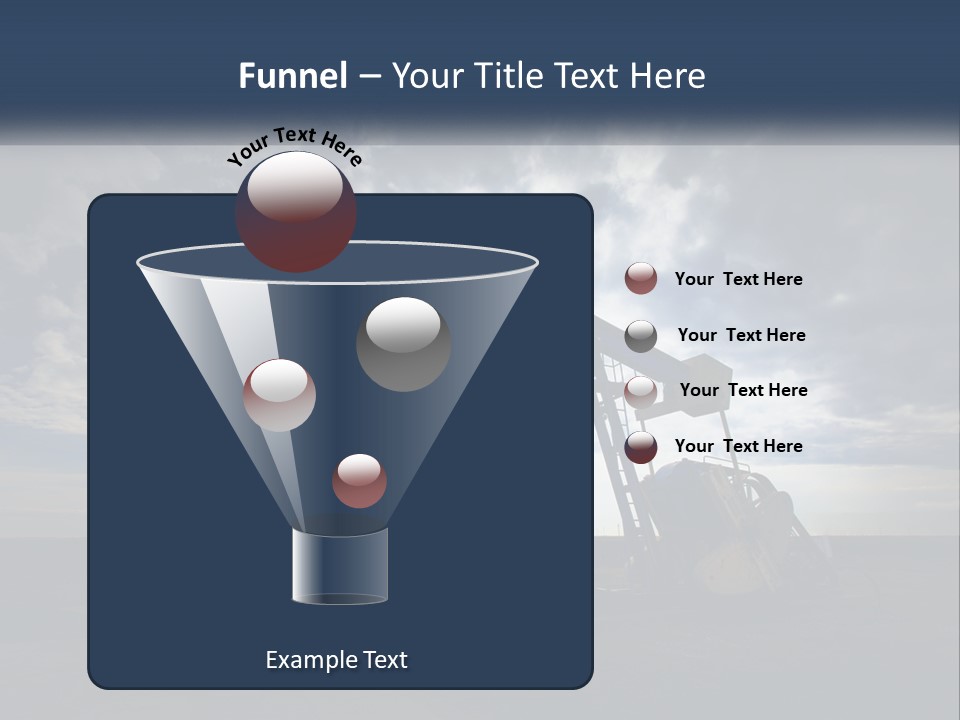 Funnel – Your Title Text Here

Your Text Here

Your Text Here

Your Text Here

Your Text Here

Your Text Here

Example Text